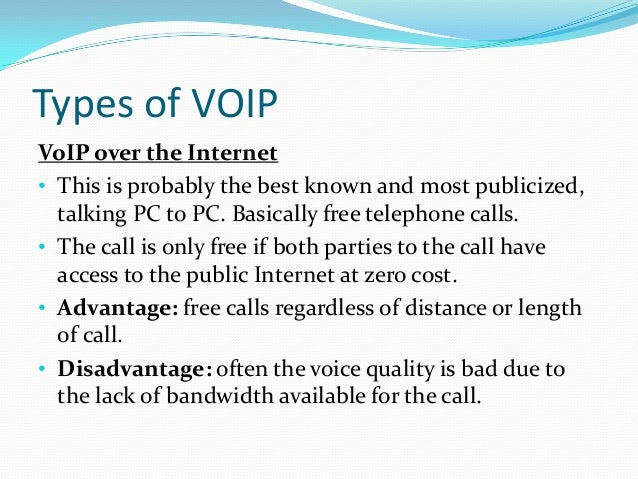 Types of VOIP

VoIP over the Internet

• This is probably the best known and most publicized, talking PC to PC. Basically free telephone calls.

• The call is only free if both parties to the call have access to the public Internet at zero cost.

• Advantage: free calls regardless of distance or length of call.

• Disadvantage: often the voice quality is bad due to the lack of bandwidth available for the call.